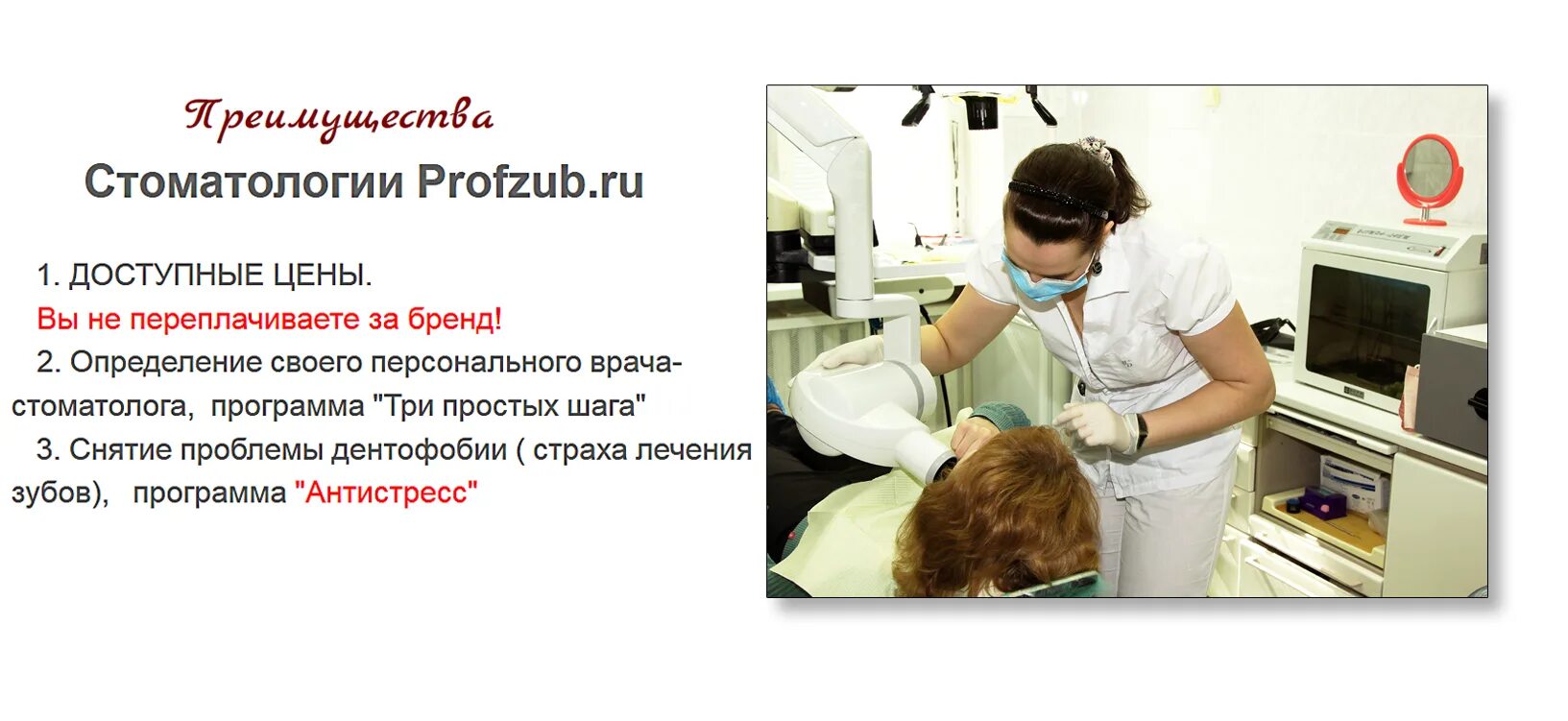 Преимущества
Стоматологии Profzub.ru

1. ДОСТУПНЫЕ ЦЕНЫ.
Вы не переплачиваете за бренд!
2. Определение своего персонального врача-стоматолога, программа "Три простых шага"
3. Снятие проблемы дентофобии ( страха лечения зубов), программа "Антистресс"